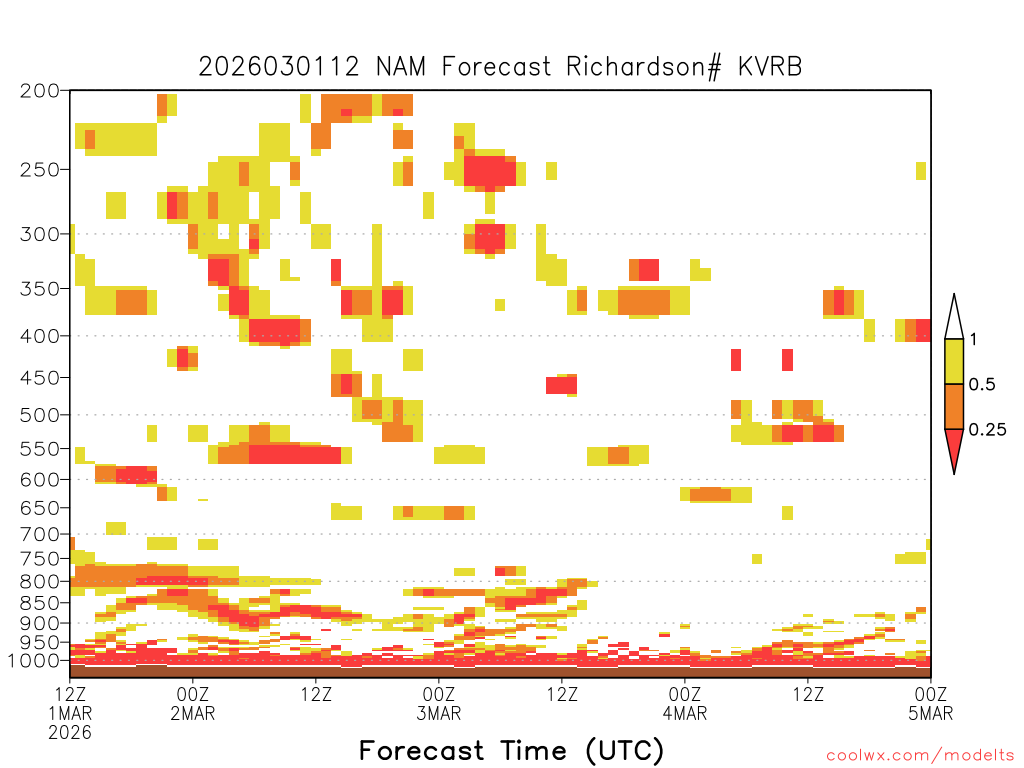 2026030112 NAM Forecast Richardson# KVRB

200
250
300
350
400
450
500
550
600
650
700
750
800
850
900
950
1000

1
0.5
0.25

12Z 1MAR 2026
00Z 2MAR
12Z
00Z 3MAR
12Z
00Z 4MAR
12Z
00Z 5MAR

Forecast Time (UTC)

coolwx.com/modelts